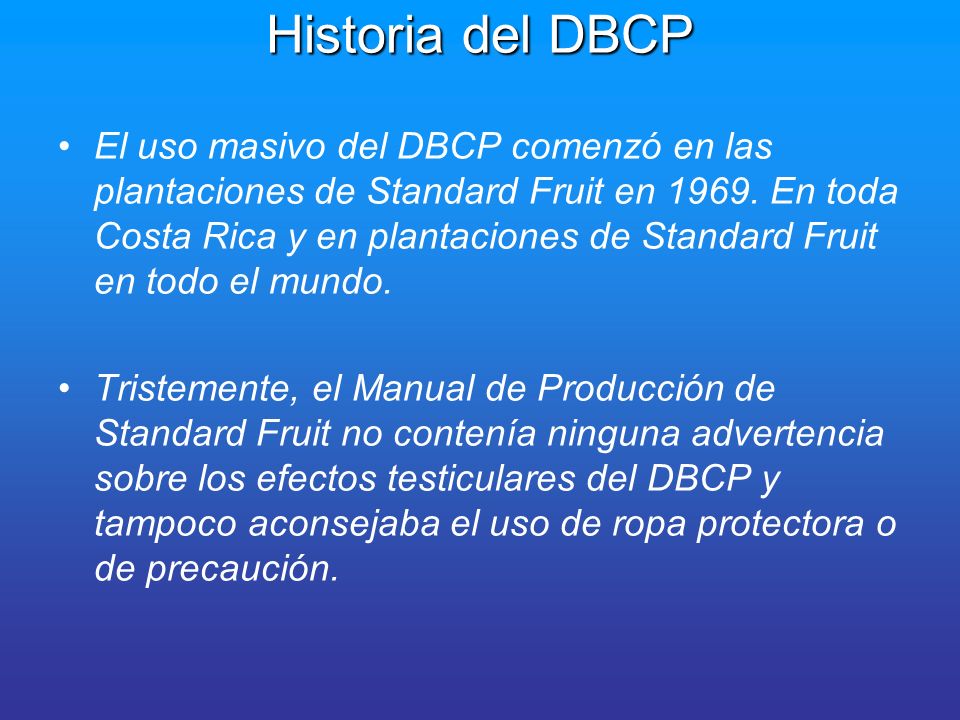 Historia del DBCP

• El uso masivo del DBCP comenzó en las plantaciones de Standard Fruit en 1969. En toda Costa Rica y en plantaciones de Standard Fruit en todo el mundo.

• Tristemente, el Manual de Producción de Standard Fruit no contenía ninguna advertencia sobre los efectos testiculares del DBCP y tampoco aconsejaba el uso de ropa protectora o de precaución.